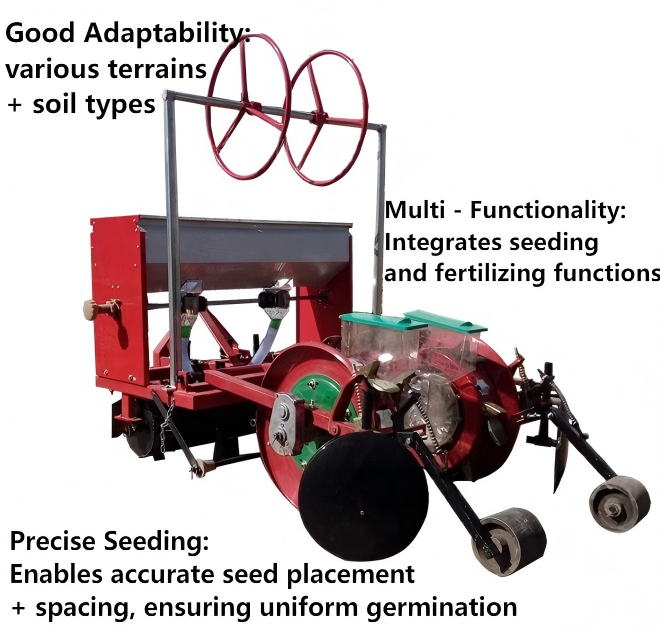 Good Adaptability:
various terrains
+ soil types

Multi - Functionality:
Integrates seeding
and fertilizing functions

Precise Seeding:
Enables accurate seed placement
+ spacing, ensuring uniform germination